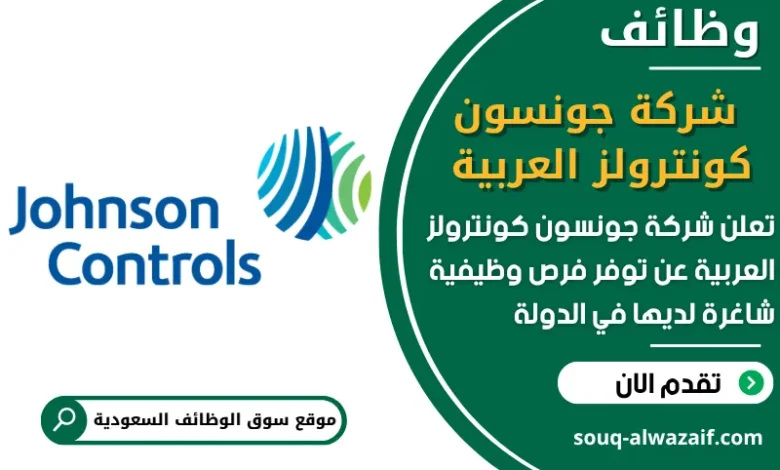 وظائف

شركة جونسون كونترولز العربية

تعلن شركة جونسون كونترولز العربية عن توفر فرص وظيفية شاغرة لديها في الدولة

تقدم الان

souq-alwazaif.com

Johnson Controls

موقع سوق الوظائف السعودية